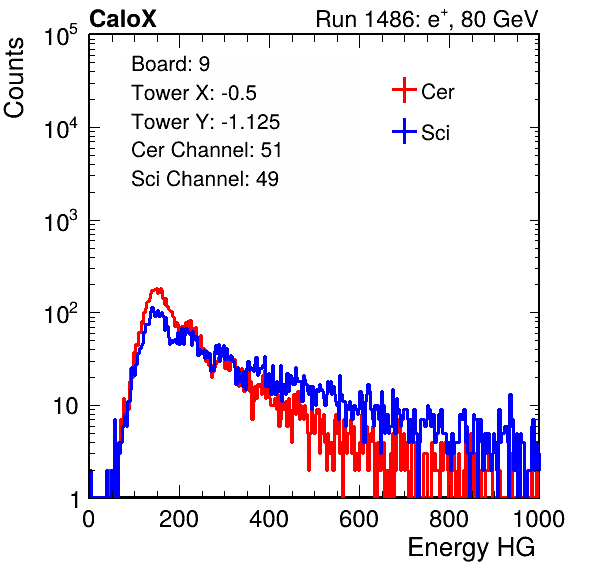 CaloX

Run 1486: $e^{+}$, 80 GeV

Counts

$10^5$

$10^4$

$10^3$

$10^2$

10

1

Board: 9
Tower X: -0.5
Tower Y: -1.125
Cer Channel: 51
Sci Channel: 49

Cer

Sci

0

200

400

600

800

1000

Energy HG